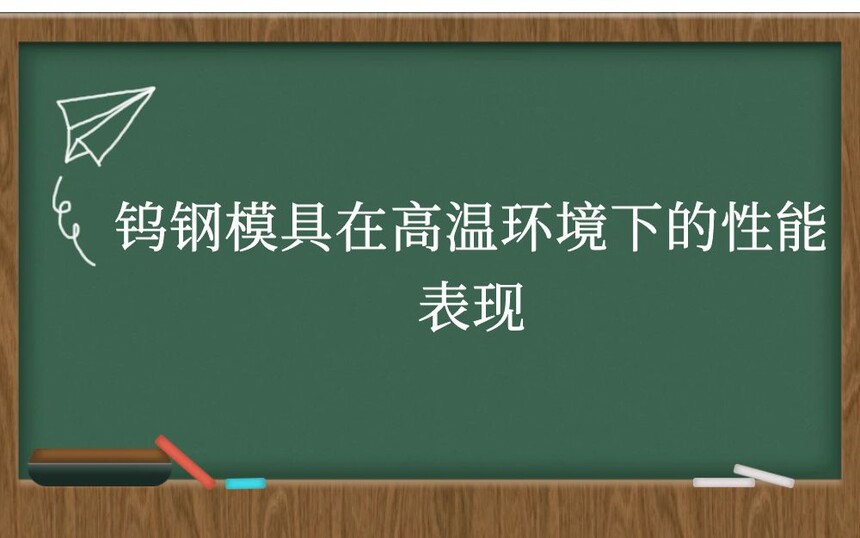 钨钢模具在高温环境下的性能表现